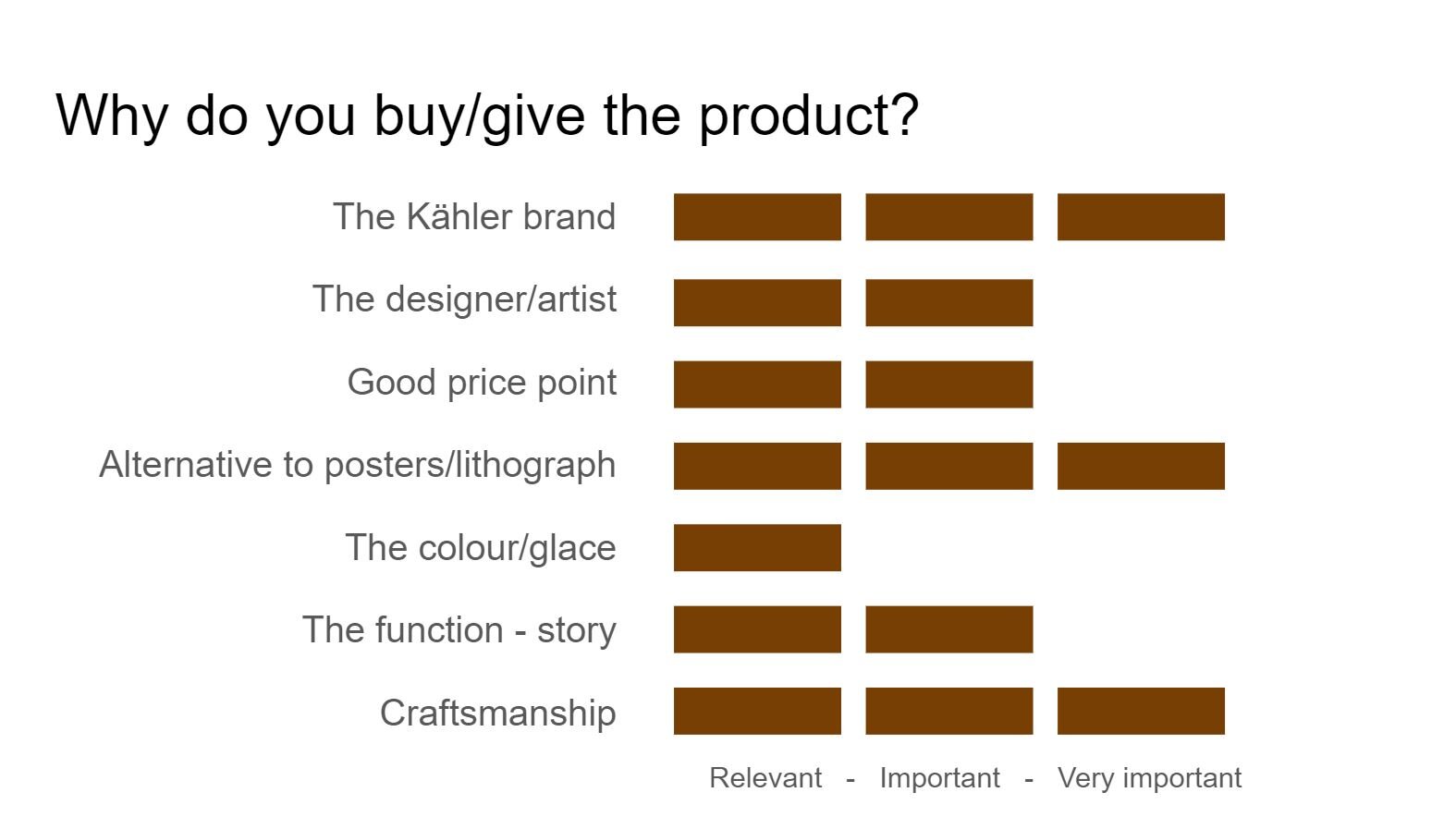 Why do you buy/give the product?

The Kähler brand

The designer/artist

Good price point

Alternative to posters/lithograph

The colour/glace

The function - story

Craftsmanship

Relevant - Important - Very important